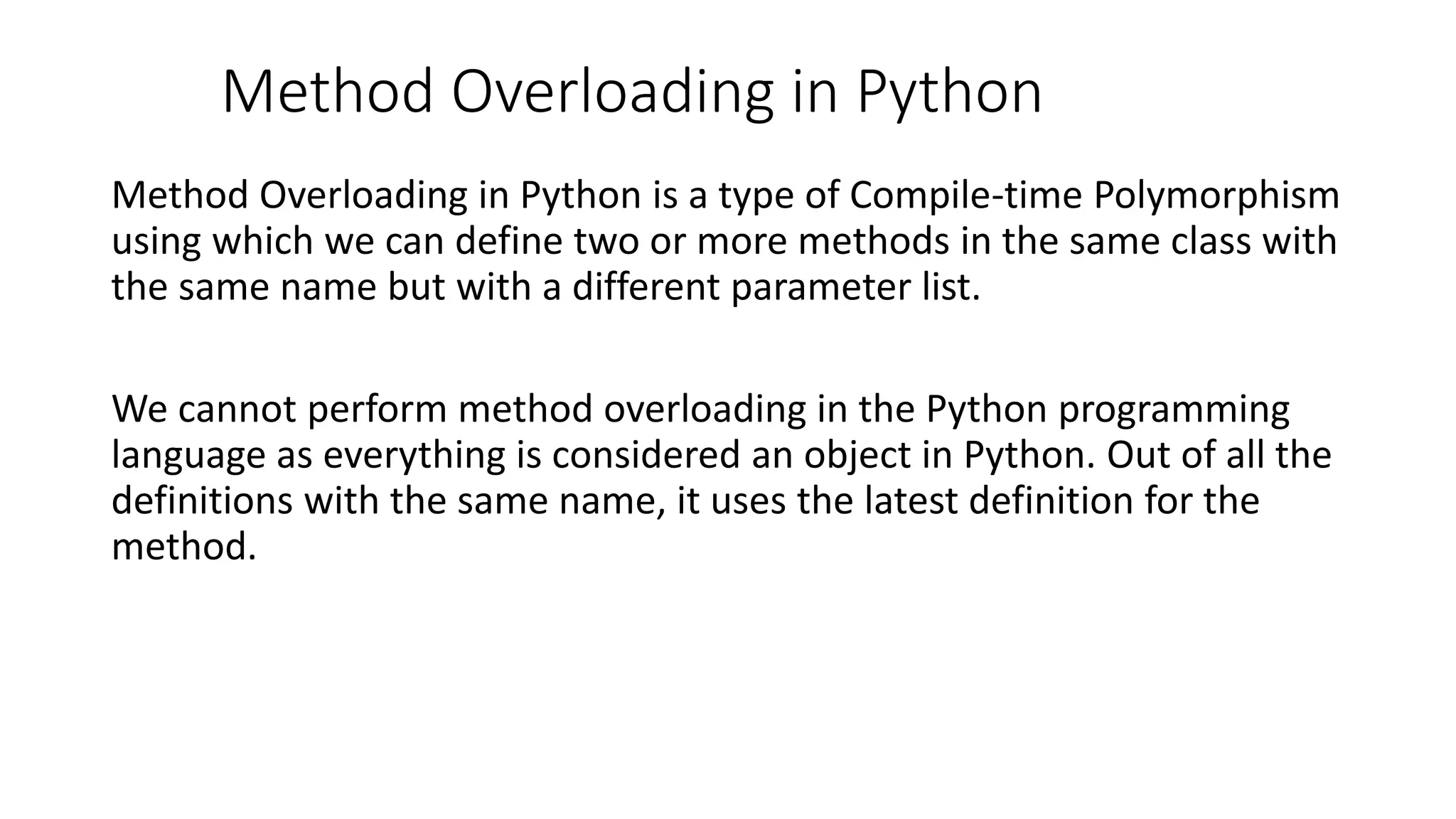 Method Overloading in Python

Method Overloading in Python is a type of Compile-time Polymorphism using which we can define two or more methods in the same class with the same name but with a different parameter list.

We cannot perform method overloading in the Python programming language as everything is considered an object in Python. Out of all the definitions with the same name, it uses the latest definition for the method.